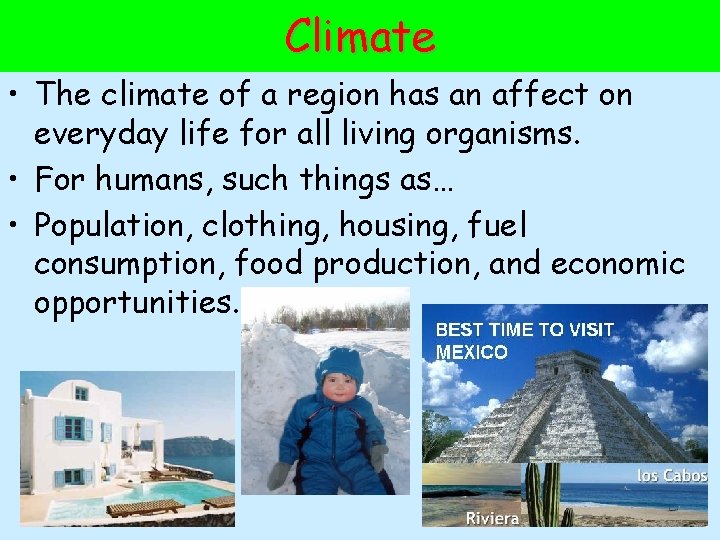 Climate

• The climate of a region has an affect on everyday life for all living organisms.
• For humans, such things as…
• Population, clothing, housing, fuel consumption, food production, and economic opportunities.

BEST TIME TO VISIT MEXICO

los Cabos

Riviera